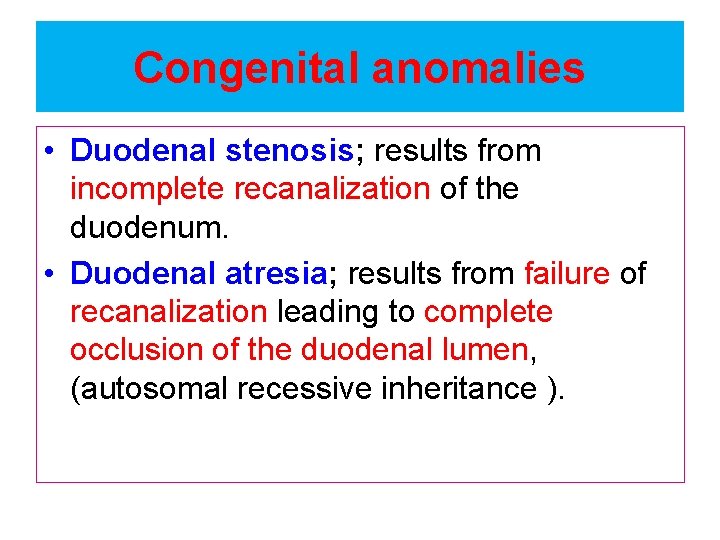 Congenital anomalies

• Duodenal stenosis; results from incomplete recanalization of the duodenum.
• Duodenal atresia; results from failure of recanalization leading to complete occlusion of the duodenal lumen, (autosomal recessive inheritance ).